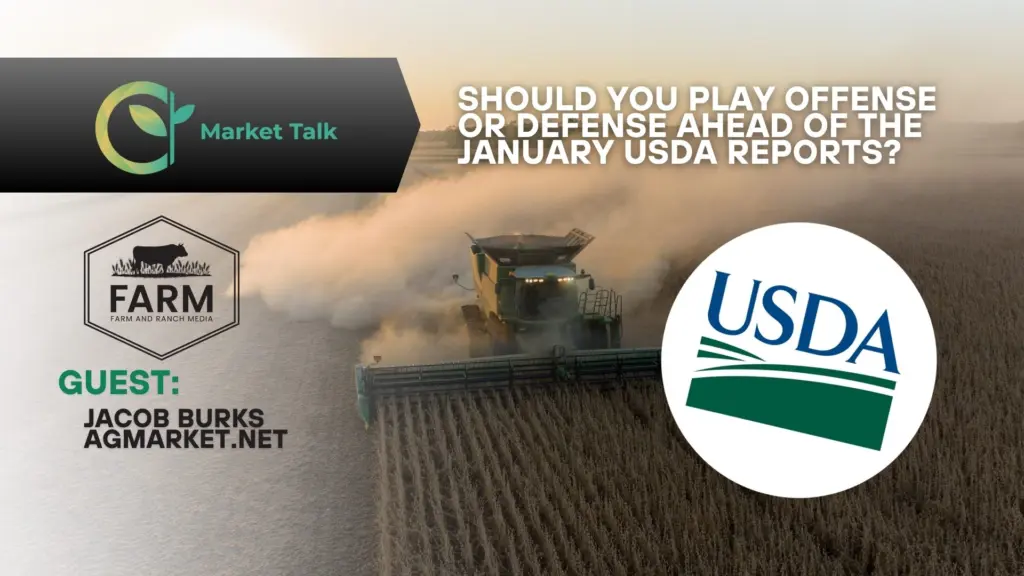 Market Talk

SHOULD YOU PLAY OFFENSE OR DEFENSE AHEAD OF THE JANUARY USDA REPORTS?

FARM
FARM AND RANCH MEDIA

GUEST:
JACOB BURKS
AGMARKET.NET

USDA